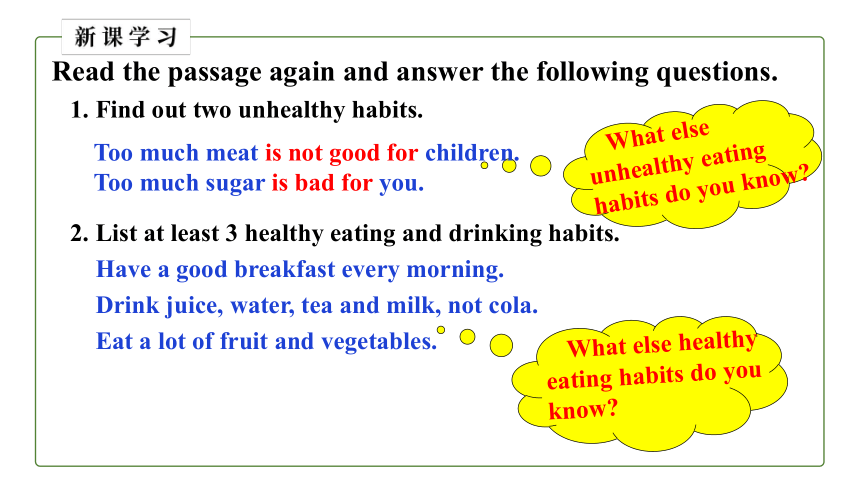 新课学习

Read the passage again and answer the following questions.

1. Find out two unhealthy habits.

Too much meat is not good for children.
Too much sugar is bad for you.

What else unhealthy eating habits do you know?

2. List at least 3 healthy eating and drinking habits.

Have a good breakfast every morning.

Drink juice, water, tea and milk, not cola.

Eat a lot of fruit and vegetables.

What else healthy eating habits do you know?